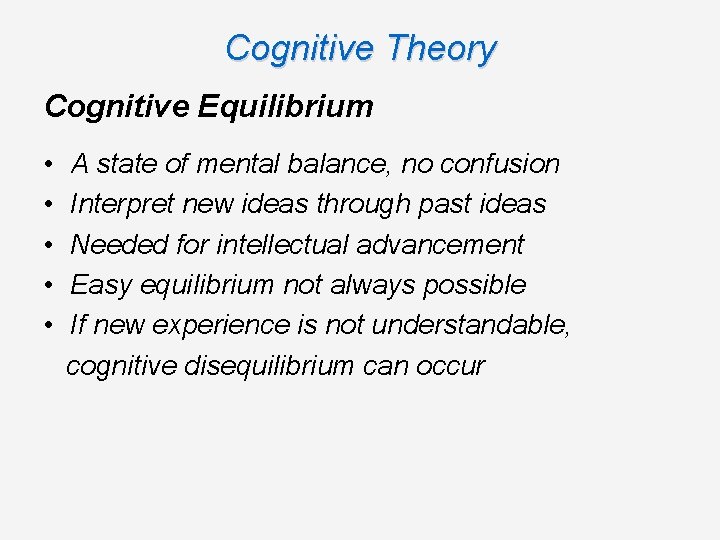 Cognitive Theory

Cognitive Equilibrium

• A state of mental balance, no confusion
• Interpret new ideas through past ideas
• Needed for intellectual advancement
• Easy equilibrium not always possible
• If new experience is not understandable, cognitive disequilibrium can occur